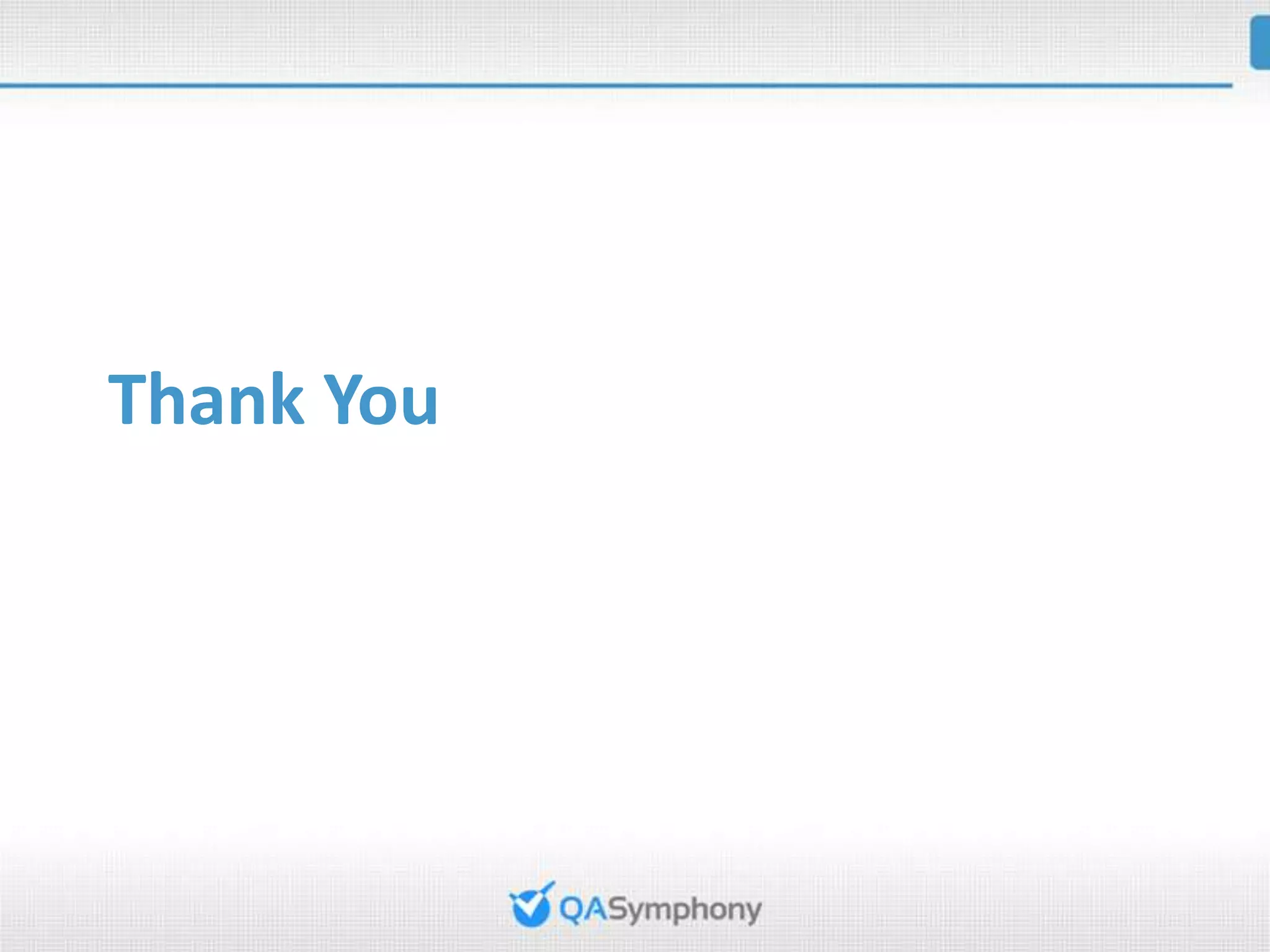 Thank You

QASymphony